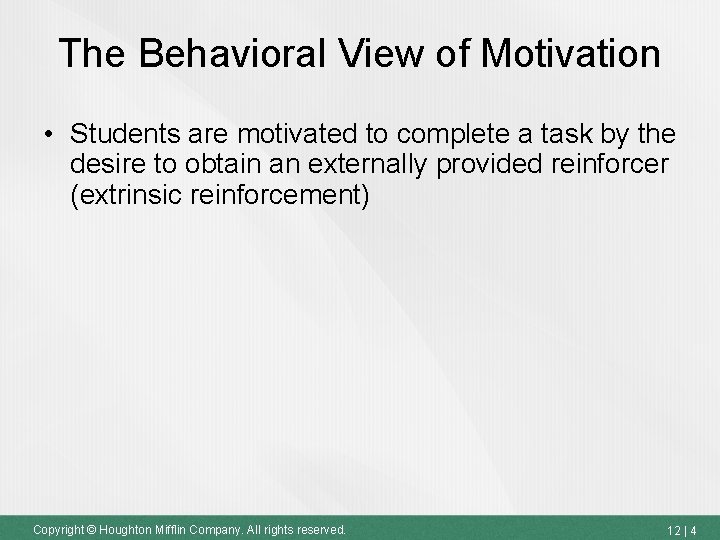 The Behavioral View of Motivation

• Students are motivated to complete a task by the desire to obtain an externally provided reinforcer (extrinsic reinforcement)

Copyright © Houghton Mifflin Company. All rights reserved.

12 | 4